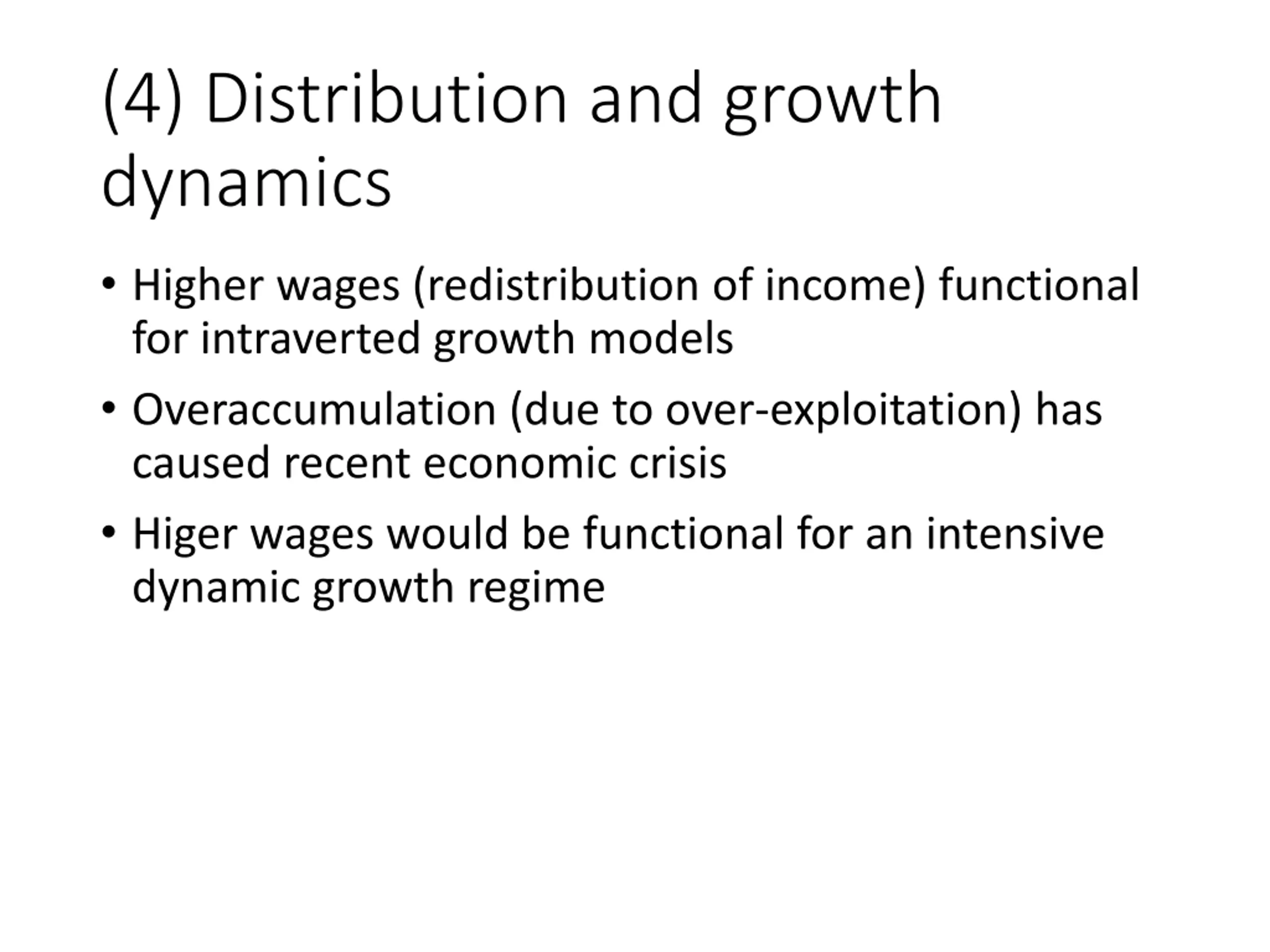 (4) Distribution and growth dynamics

• Higher wages (redistribution of income) functional for intraverted growth models

• Overaccumulation (due to over-exploitation) has caused recent economic crisis

• Higer wages would be functional for an intensive dynamic growth regime